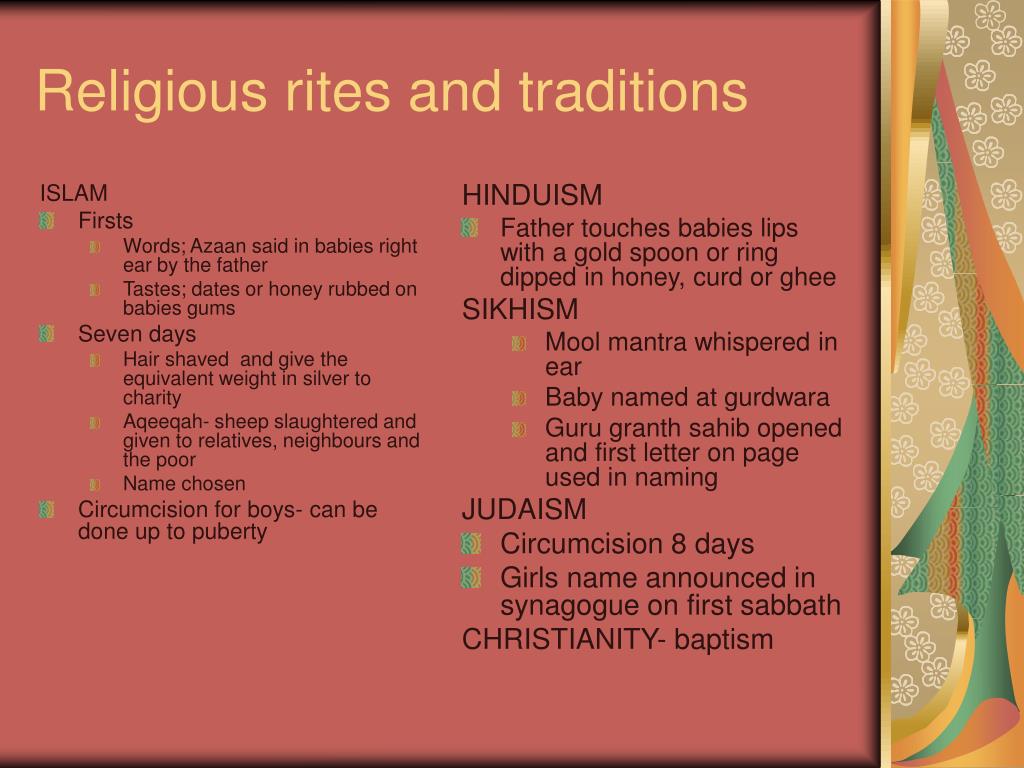 Religious rites and traditions

ISLAM

Firsts

Words; Azaan said in babies right ear by the father

Tastes; dates or honey rubbed on babies gums

Seven days

Hair shaved and give the equivalent weight in silver to charity

Aqeeqah- sheep slaughtered and given to relatives, neighbours and the poor

Name chosen

Circumcision for boys- can be done up to puberty

HINDUISM

Father touches babies lips with a gold spoon or ring dipped in honey, curd or ghee

SIKHISM

Mool mantra whispered in ear

Baby named at gurdwara

Guru granth sahib opened and first letter on page used in naming

JUDAISM

Circumcision 8 days

Girls name announced in synagogue on first sabbath

CHRISTIANITY- baptism